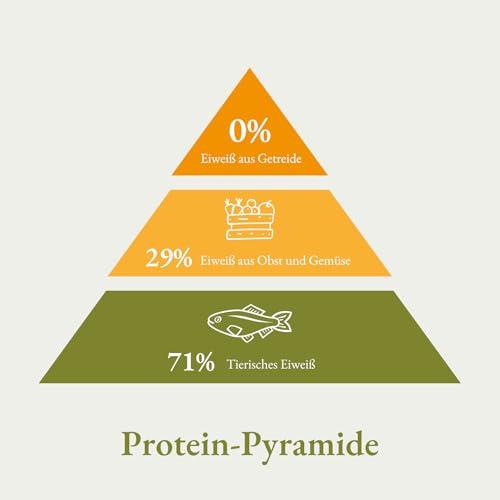 0%
Eiweiß aus Getreide

29% Eiweiß aus Obst und Gemüse

71% Tierisches Eiweiß

Protein-Pyramide